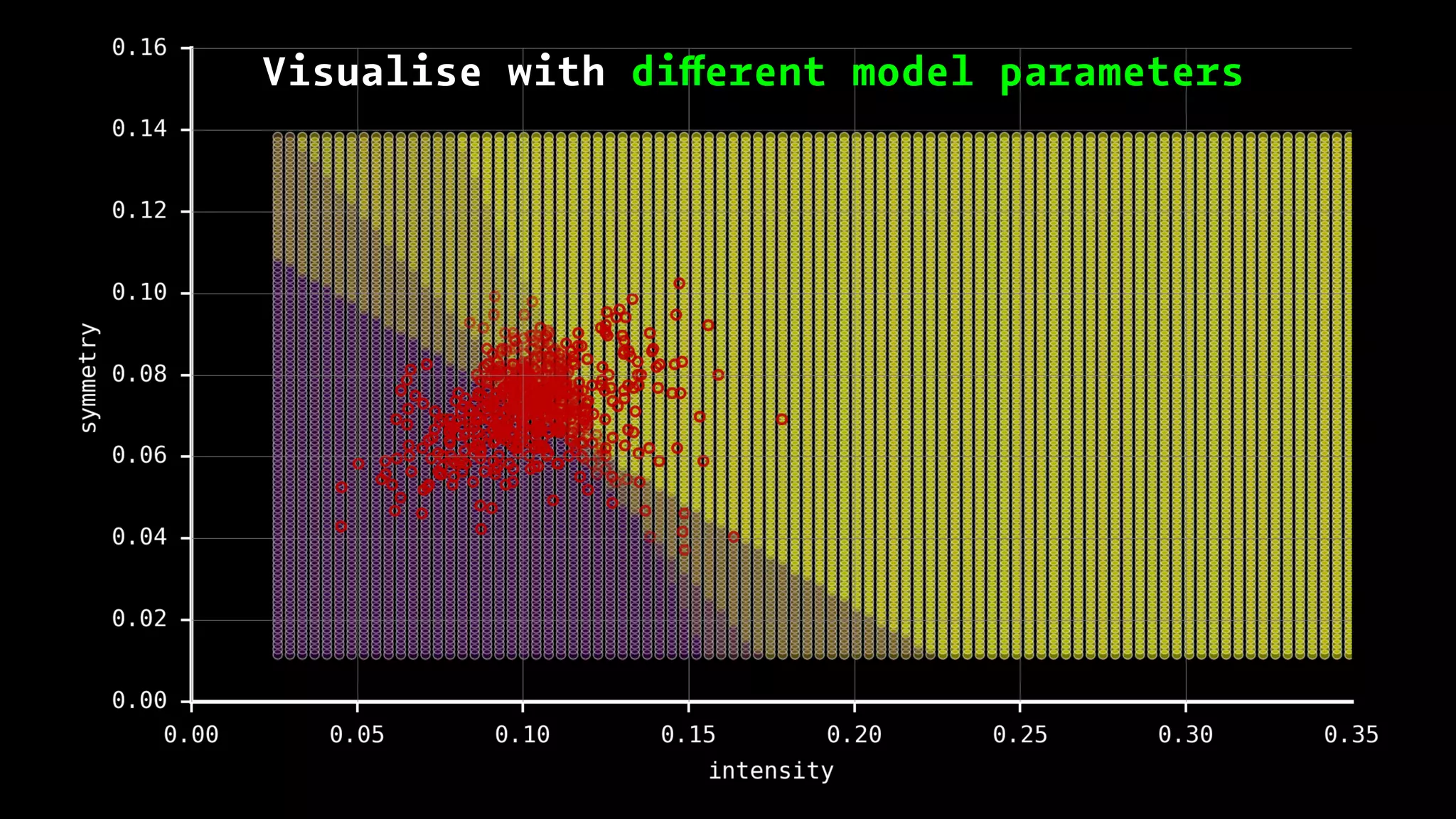 Visualise with different model parameters

0.16
0.14
0.12
0.10
0.08
0.06
0.04
0.02
0.00

symmetry

0.00
0.05
0.10
0.15
0.20
0.25
0.30
0.35

intensity